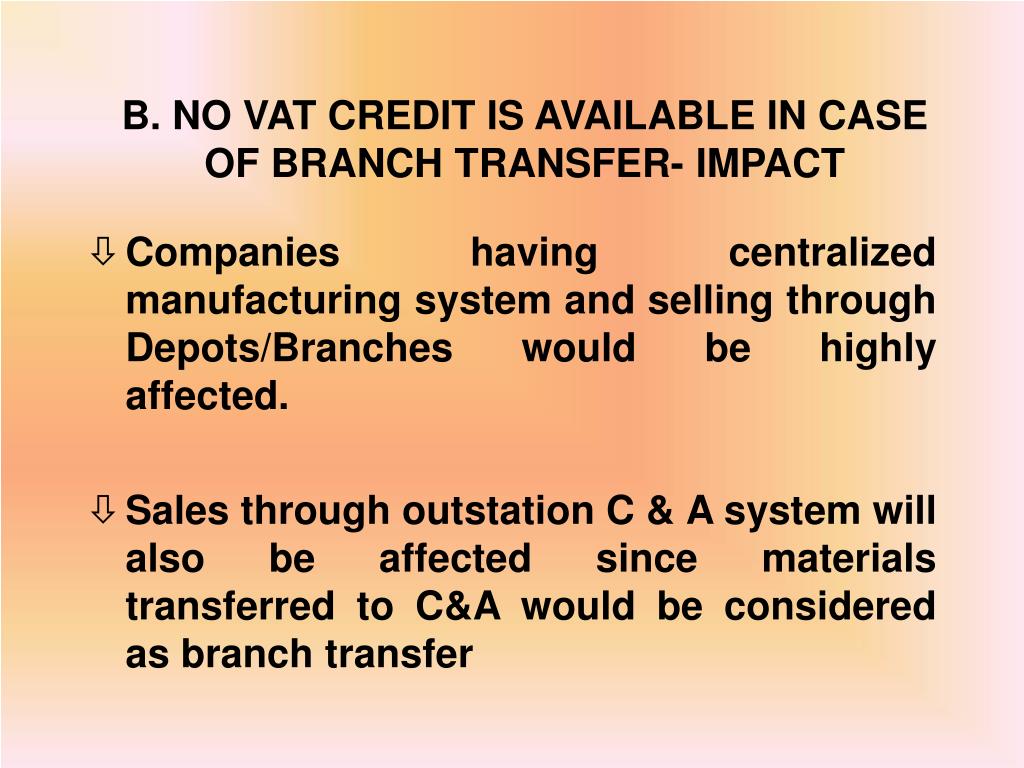 B. NO VAT CREDIT IS AVAILABLE IN CASE OF BRANCH TRANSFER- IMPACT

⇩ Companies having centralized manufacturing system and selling through Depots/Branches would be highly affected.

⇩ Sales through outstation C & A system will also be affected since materials transferred to C&A would be considered as branch transfer